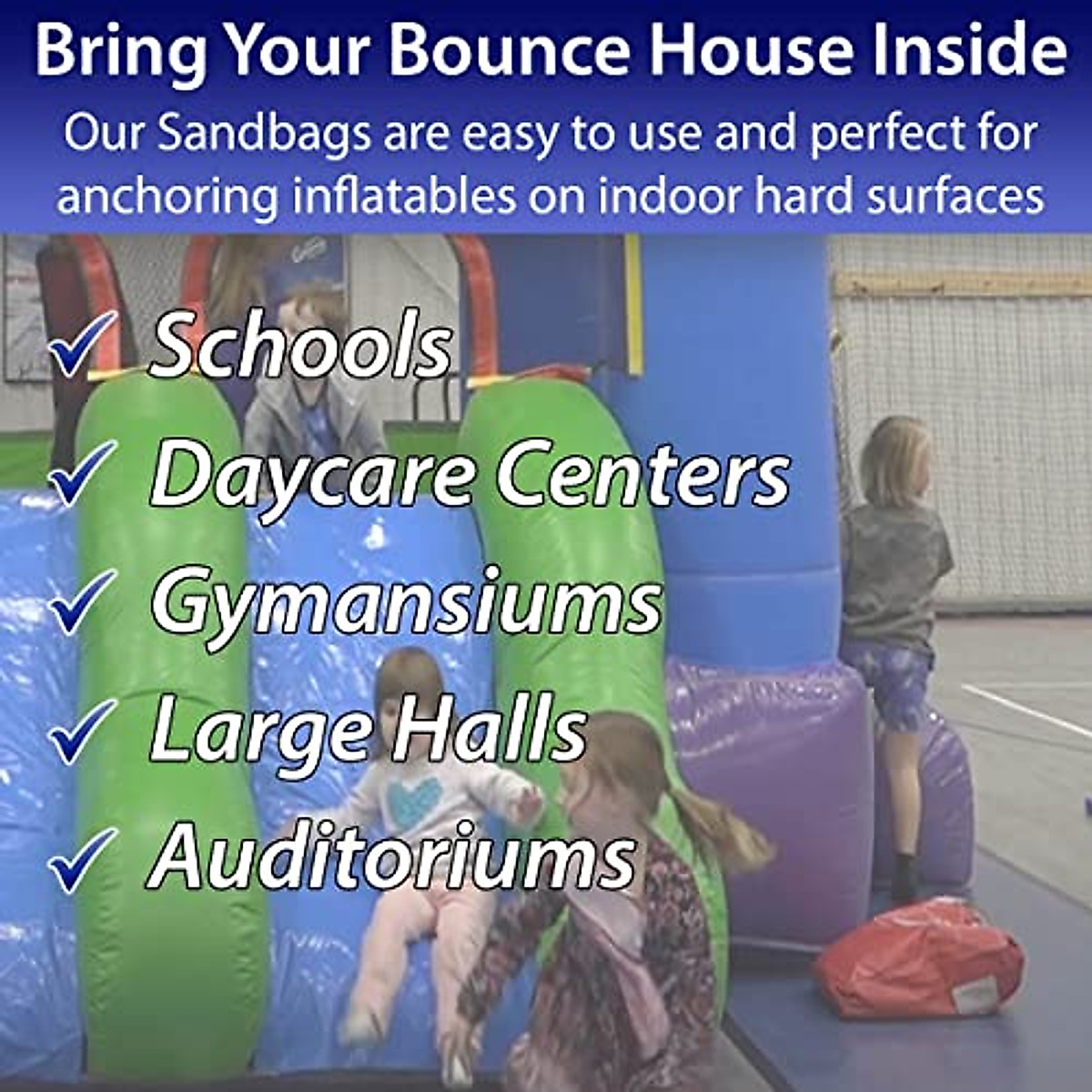 Bring Your Bounce House Inside

Our Sandbags are easy to use and perfect for anchoring inflatables on indoor hard surfaces

✓ Schools
✓ Daycare Centers
✓ Gymansiums
✓ Large Halls
✓ Auditoriums